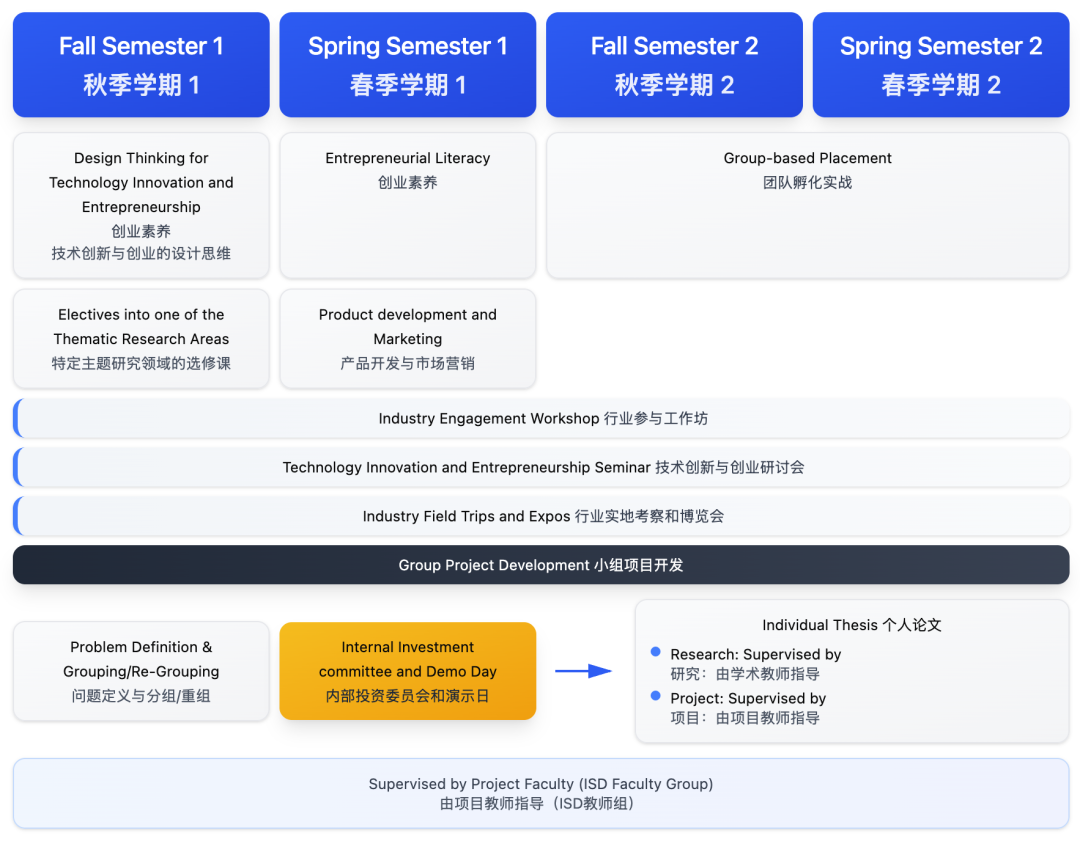 Fall Semester 1
秋季学期 1

Spring Semester 1
春季学期 1

Fall Semester 2
秋季学期 2

Spring Semester 2
春季学期 2

Design Thinking for Technology Innovation and Entrepreneurship
创业素养
技术创新与创业的设计思维

Entrepreneurial Literacy
创业素养

Group-based Placement
团队孵化实战

Electives into one of the Thematic Research Areas
特定主题研究领域的选修课

Product development and Marketing
产品开发与市场营销

Industry Engagement Workshop 行业参与工作坊

Technology Innovation and Entrepreneurship Seminar 技术创新与创业研讨会

Industry Field Trips and Expos 行业实地考察和博览会

Group Project Development 小组项目开发

Problem Definition & Grouping/Re-Grouping
问题定义与分组/重组

Internal Investment committee and Demo Day
内部投资委员会和演示日

Individual Thesis 个人论文
Research: Supervised by
研究：由学术教师指导
Project: Supervised by
项目：由项目教师指导

Supervised by Project Faculty (ISD Faculty Group)
由项目教师指导（ISD教师组）